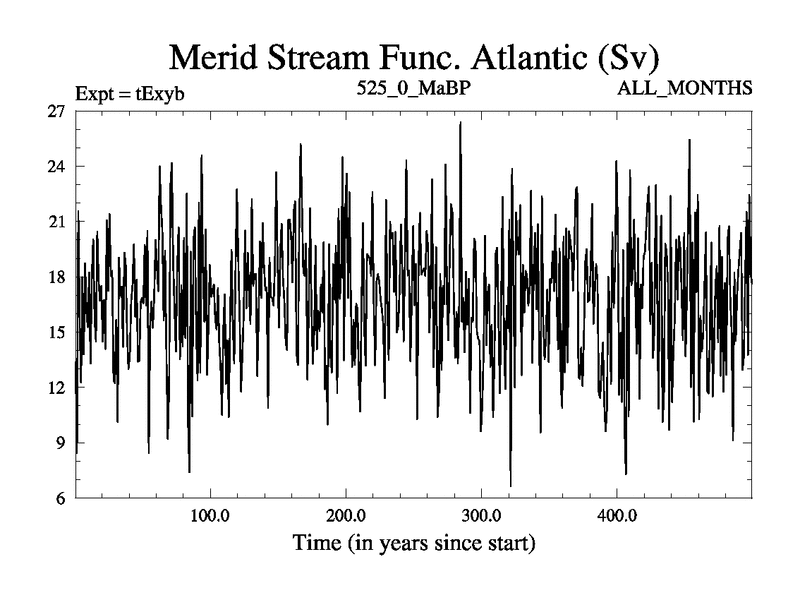 Merid Stream Func. Atlantic (Sv)

Expt = tExyb

525_0_MaBP

ALL_MONTHS

27
24
21
18
15
12
9
6

100.0
200.0
300.0
400.0

Time (in years since start)